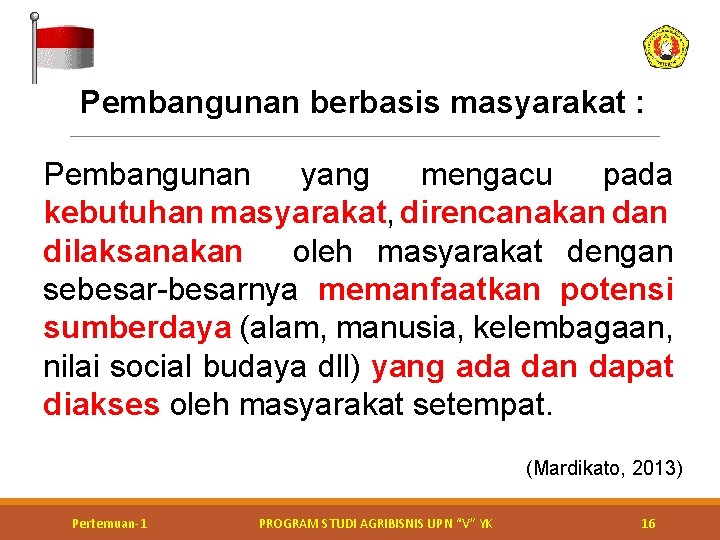 Pembangunan berbasis masyarakat :

Pembangunan yang mengacu pada kebutuhan masyarakat, direncanakan dan dilaksanakan oleh masyarakat dengan sebesar-besarnya memanfaatkan potensi sumberdaya (alam, manusia, kelembagaan, nilai social budaya dll) yang ada dan dapat diakses oleh masyarakat setempat.

(Mardikato, 2013)

Pertemuan-1

PROGRAM STUDI AGRIBISNIS UPN "V" YK

16